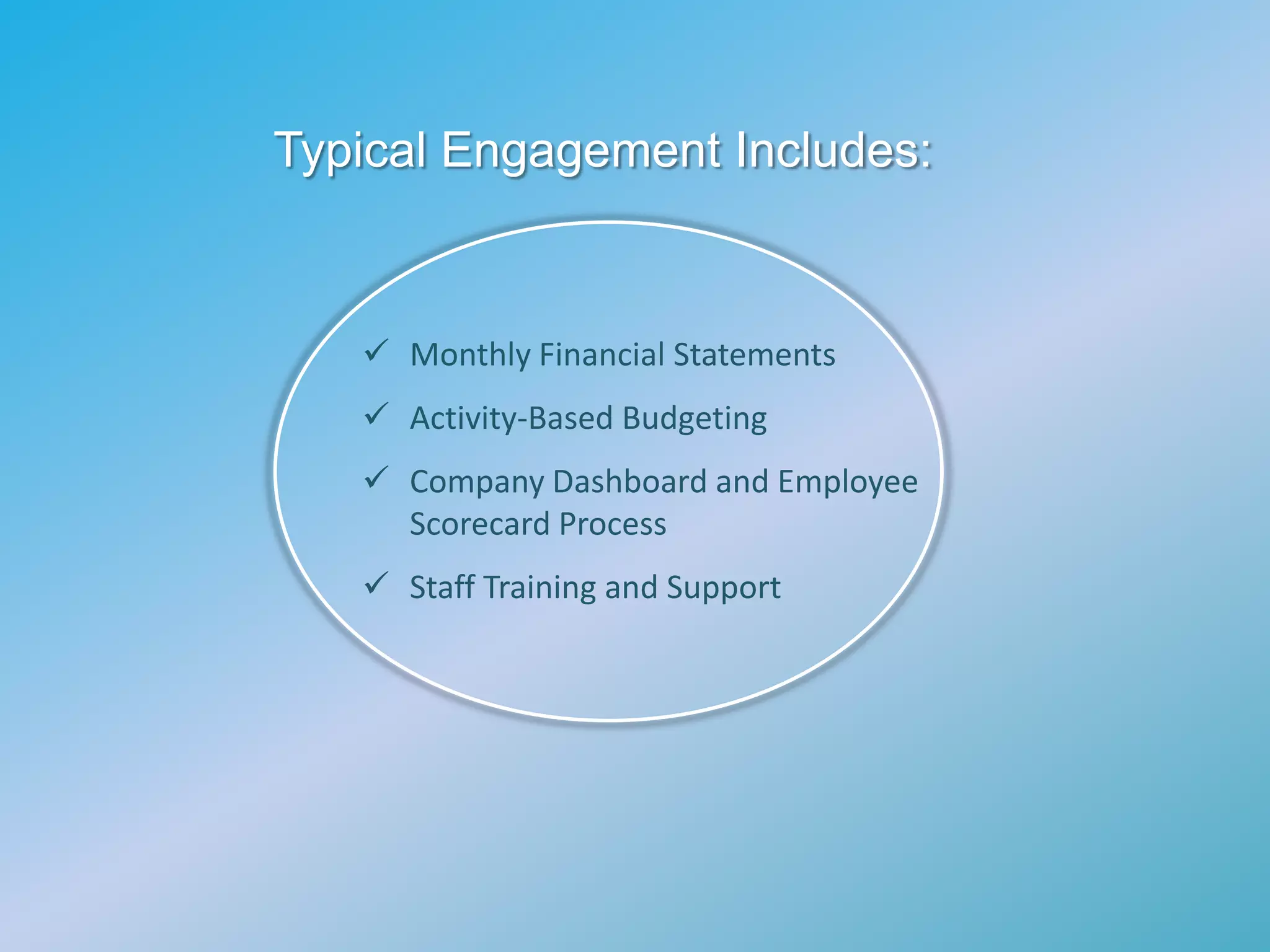 Typical Engagement Includes:

✓ Monthly Financial Statements

✓ Activity-Based Budgeting

✓ Company Dashboard and Employee Scorecard Process

✓ Staff Training and Support